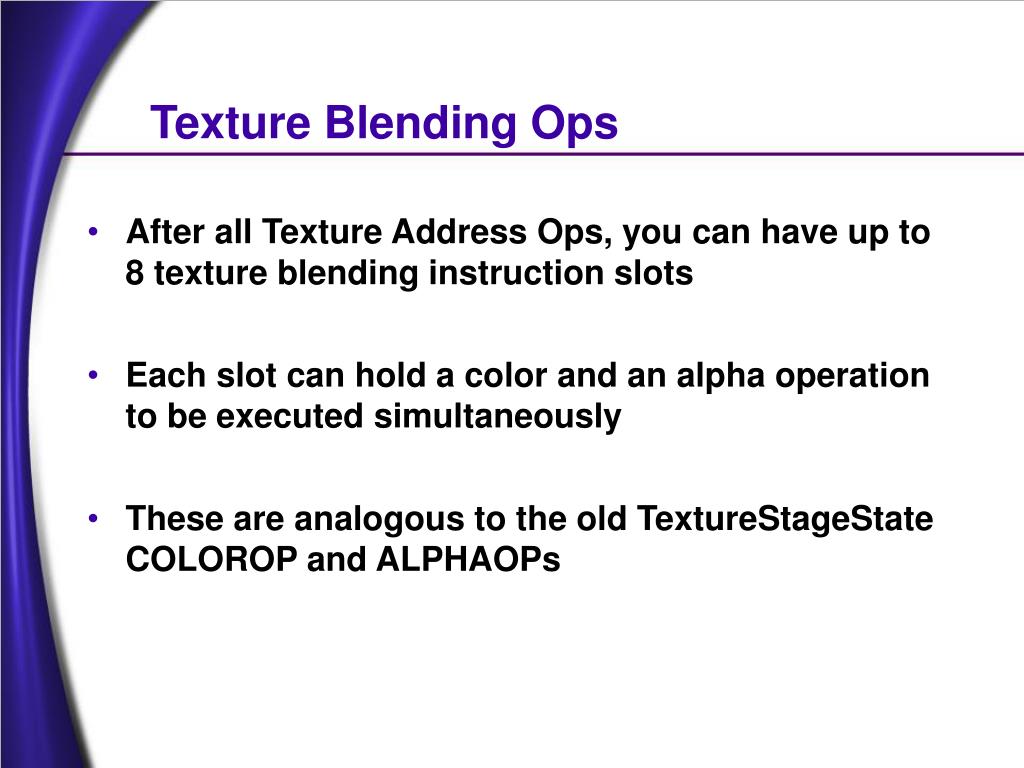 Texture Blending Ops

• After all Texture Address Ops, you can have up to 8 texture blending instruction slots

• Each slot can hold a color and an alpha operation to be executed simultaneously

• These are analogous to the old TextureStageState COLOROP and ALPHAOPs